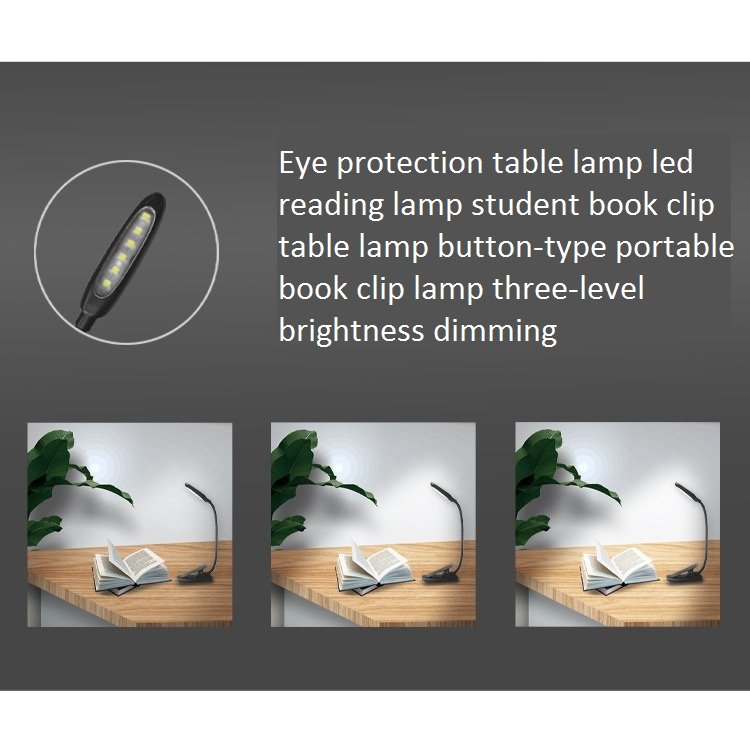 Eye protection table lamp led reading lamp student book clip table lamp button-type portable book clip lamp three-level brightness dimming